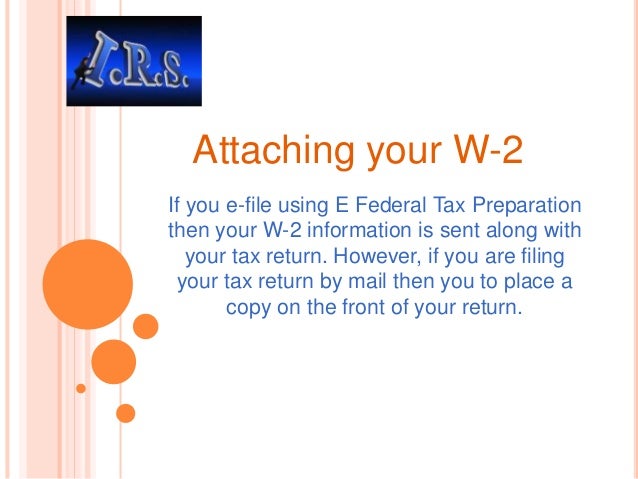 I.R.S.

Attaching your W-2

If you e-file using E Federal Tax Preparation then your W-2 information is sent along with your tax return. However, if you are filing your tax return by mail then you to place a copy on the front of your return.